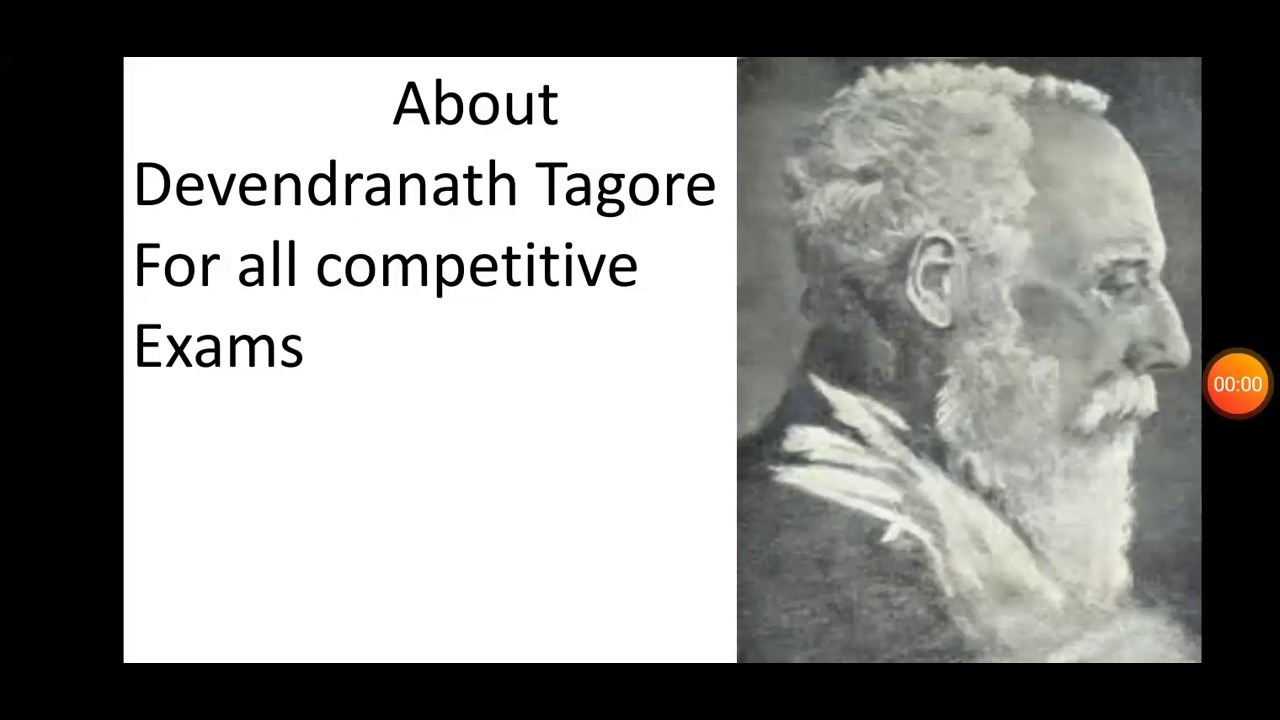 About
Devendranath Tagore
For all competitive
Exams

00:00